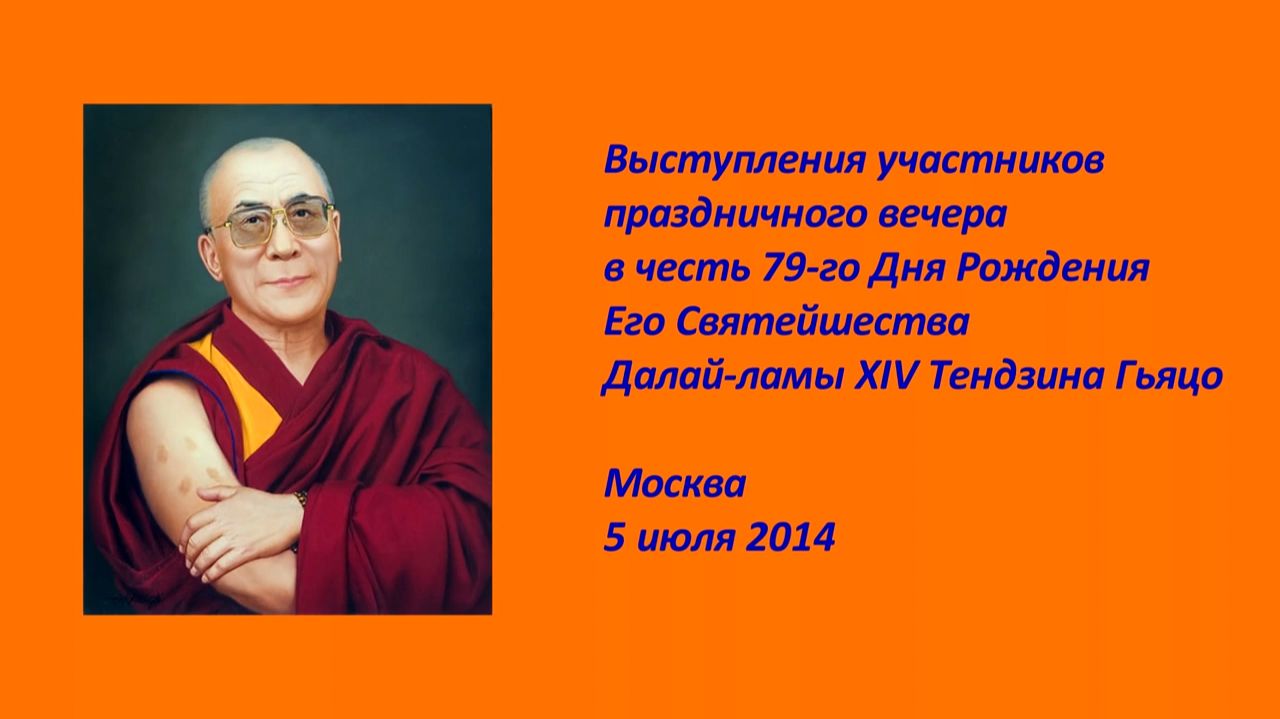 Выступления участников праздничного вечера в честь 79-го Дня Рождения Его Святейшества Далай-ламы XIV Тендзина Гьяцо

Москва
5 июля 2014